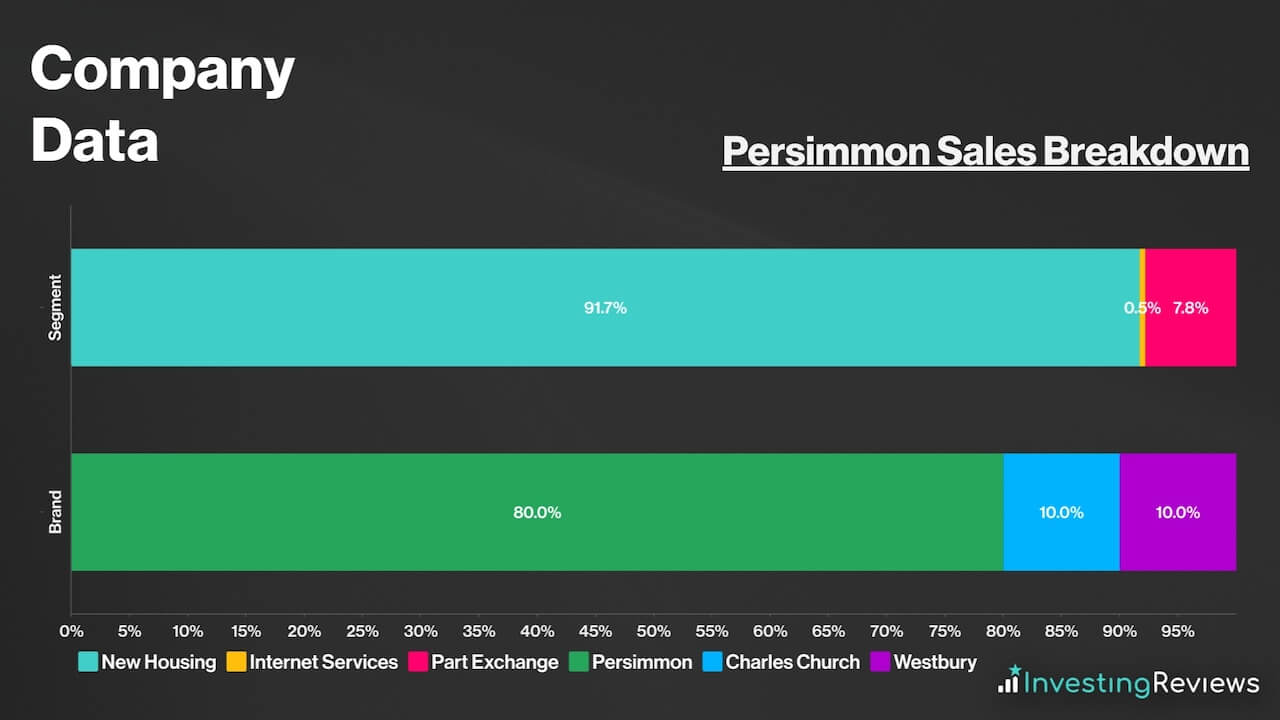 Company Data

Persimmon Sales Breakdown

Segment

91.7%

0.5%

7.8%

Brand

80.0%

10.0%

10.0%

0% 5% 10% 15% 20% 25% 30% 35% 40% 45% 50% 55% 60% 65% 70% 75% 80% 85% 90% 95%

New Housing Internet Services Part Exchange Persimmon Charles Church Westbury

InvestingReviews